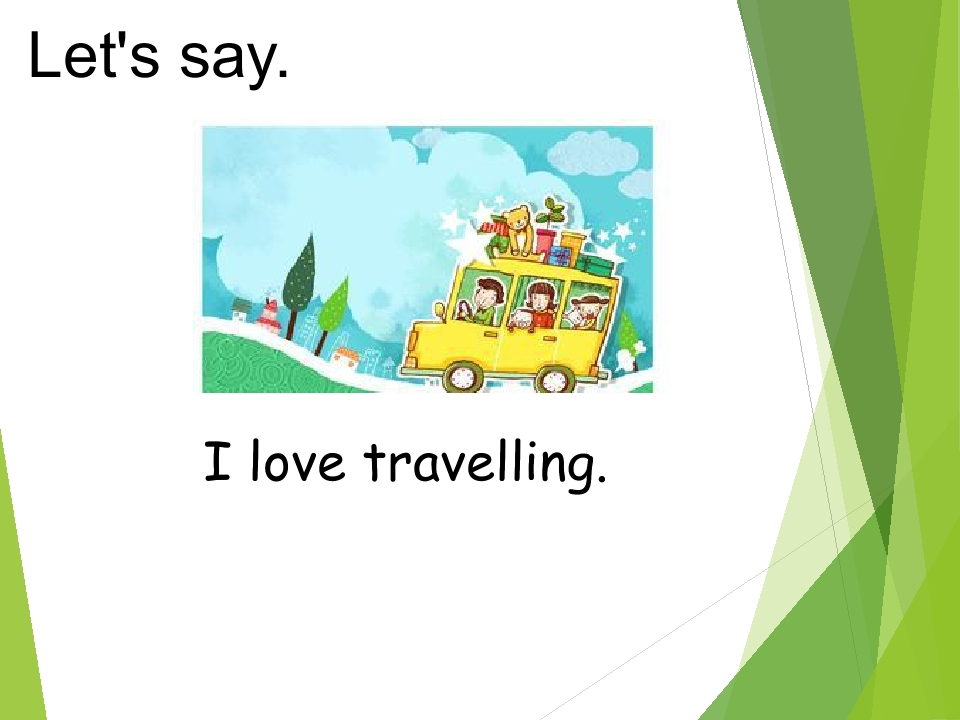 Let's say.

I love travelling.